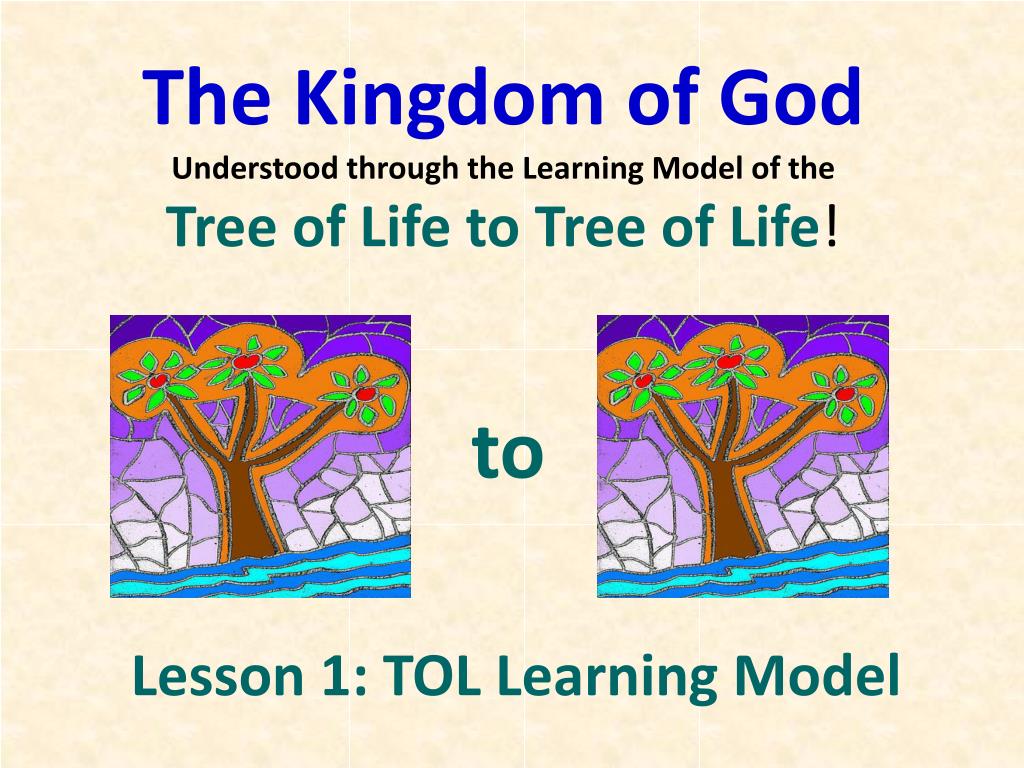 The Kingdom of God

Understood through the Learning Model of the

Tree of Life to Tree of Life!

to

Lesson 1: TOL Learning Model